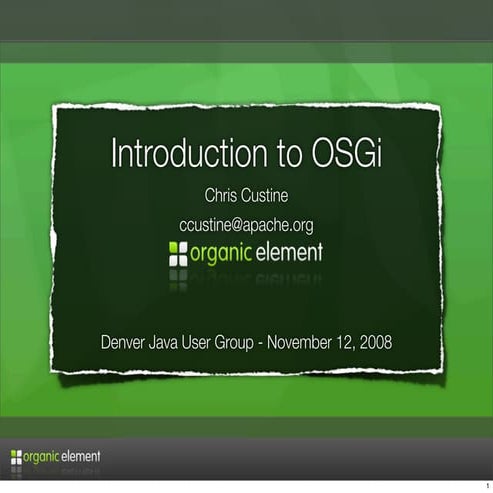 Introduction to OSGi

Chris Custine

ccustine@apache.org

organic element

Denver Java User Group - November 12, 2008

organic element

1